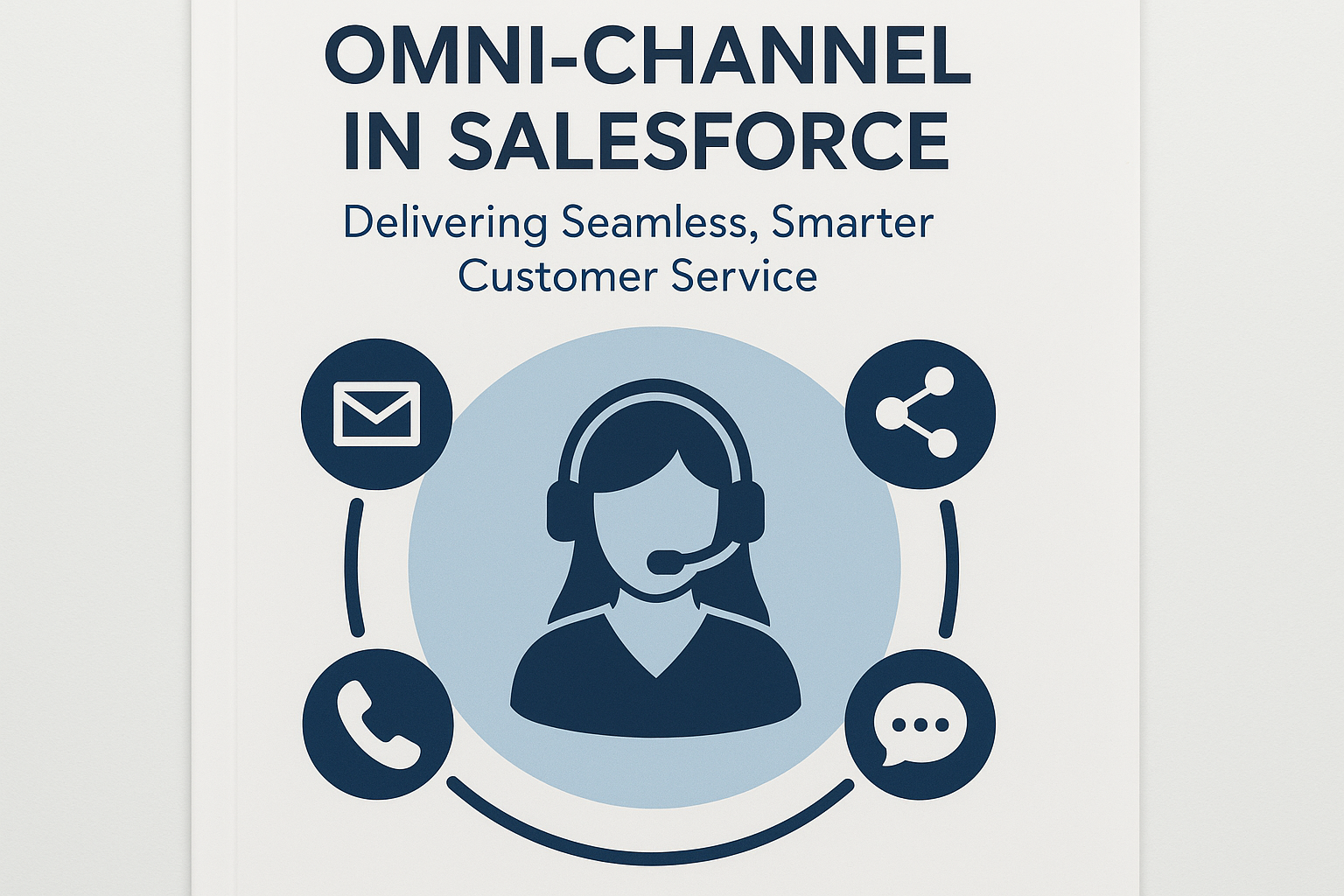 OMNI-CHANNEL IN SALESFORCE

Delivering Seamless, Smarter Customer Service